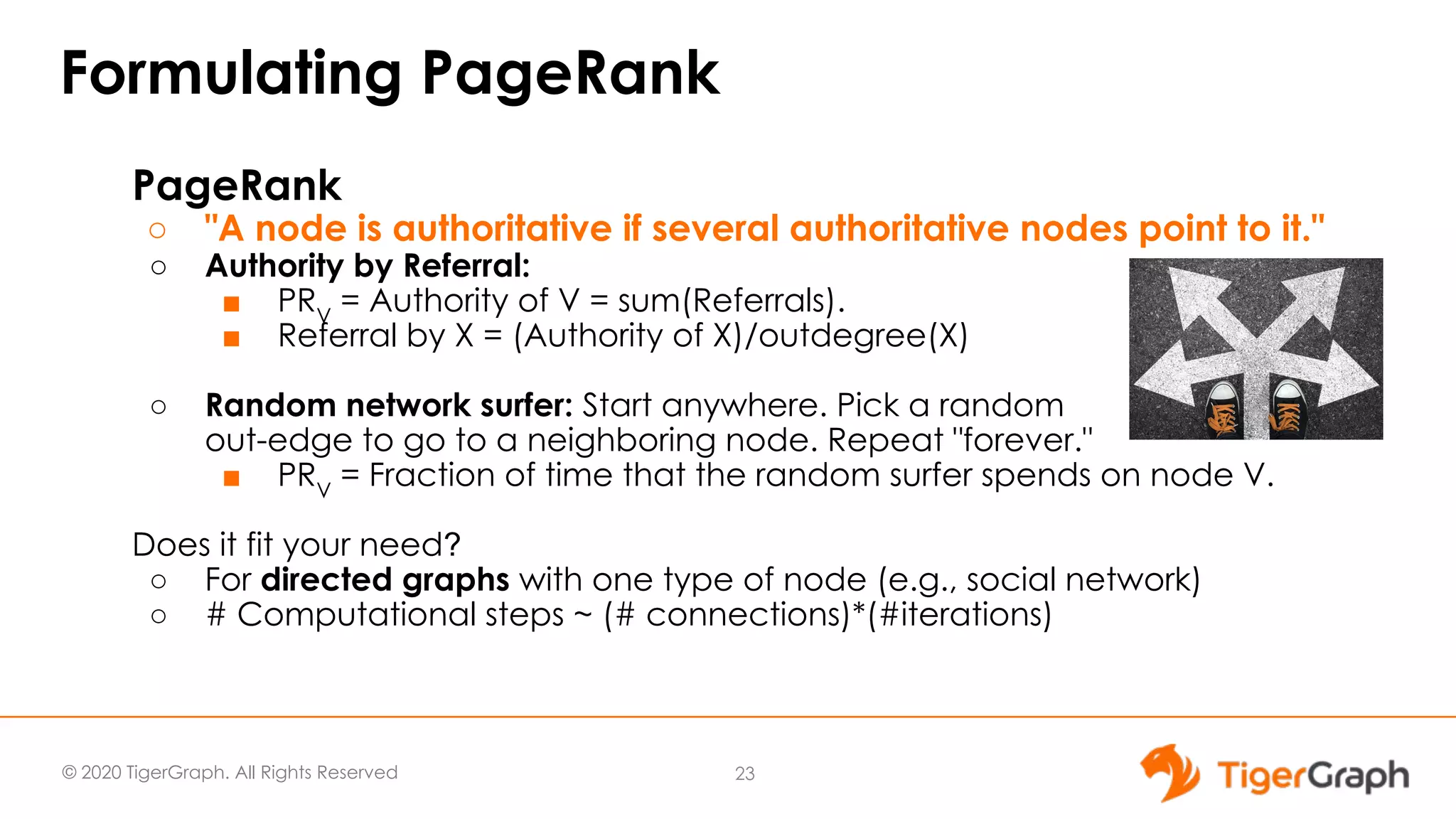 Formulating PageRank

PageRank
○ "A node is authoritative if several authoritative nodes point to it."
○ Authority by Referral:
■ $PR_V$ = Authority of V = sum(Referrals).
■ Referral by X = (Authority of X)/outdegree(X)

○ Random network surfer: Start anywhere. Pick a random out-edge to go to a neighboring node. Repeat "forever."
■ $PR_V$ = Fraction of time that the random surfer spends on node V.

Does it fit your need?
○ For directed graphs with one type of node (e.g., social network)
○ # Computational steps ~ (# connections)*(#iterations)

© 2020 TigerGraph. All Rights Reserved

23

TigerGraph